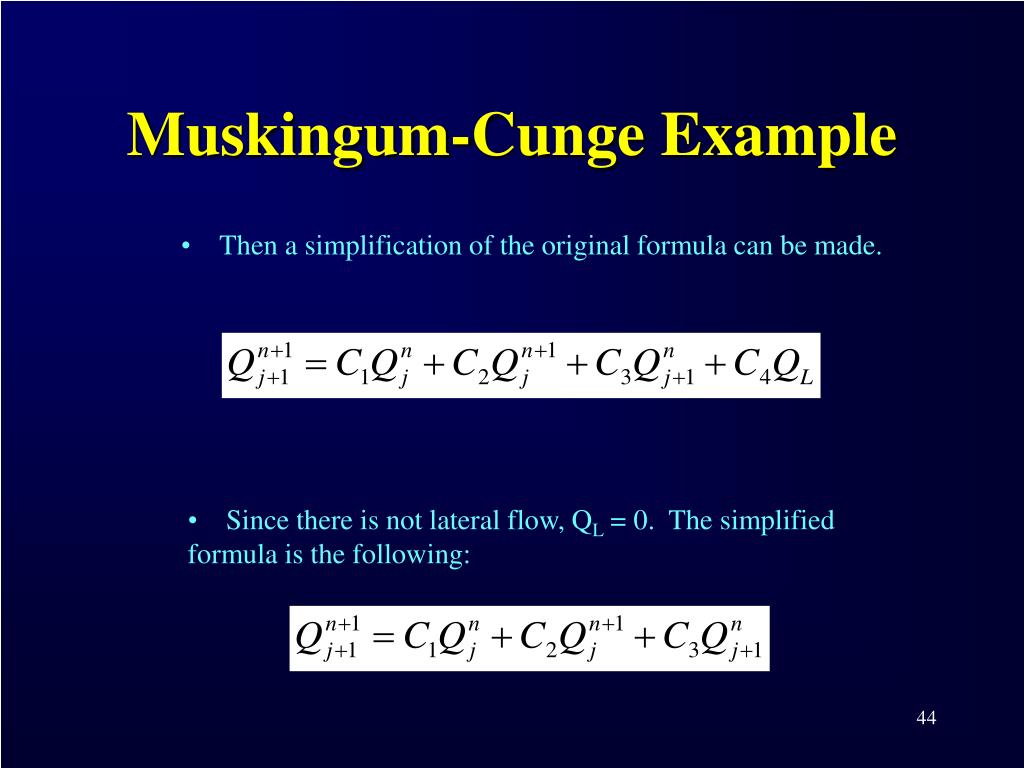 Muskingum-Cunge Example

• Then a simplification of the original formula can be made.

$Q_{j+1}^{n+1} = C_1 Q_j^n + C_2 Q_j^{n+1} + C_3 Q_{j+1}^n + C_4 Q_L$

• Since there is not lateral flow, $Q_L = 0$. The simplified formula is the following:

$Q_{j+1}^{n+1} = C_1 Q_j^n + C_2 Q_j^{n+1} + C_3 Q_{j+1}^n$

44